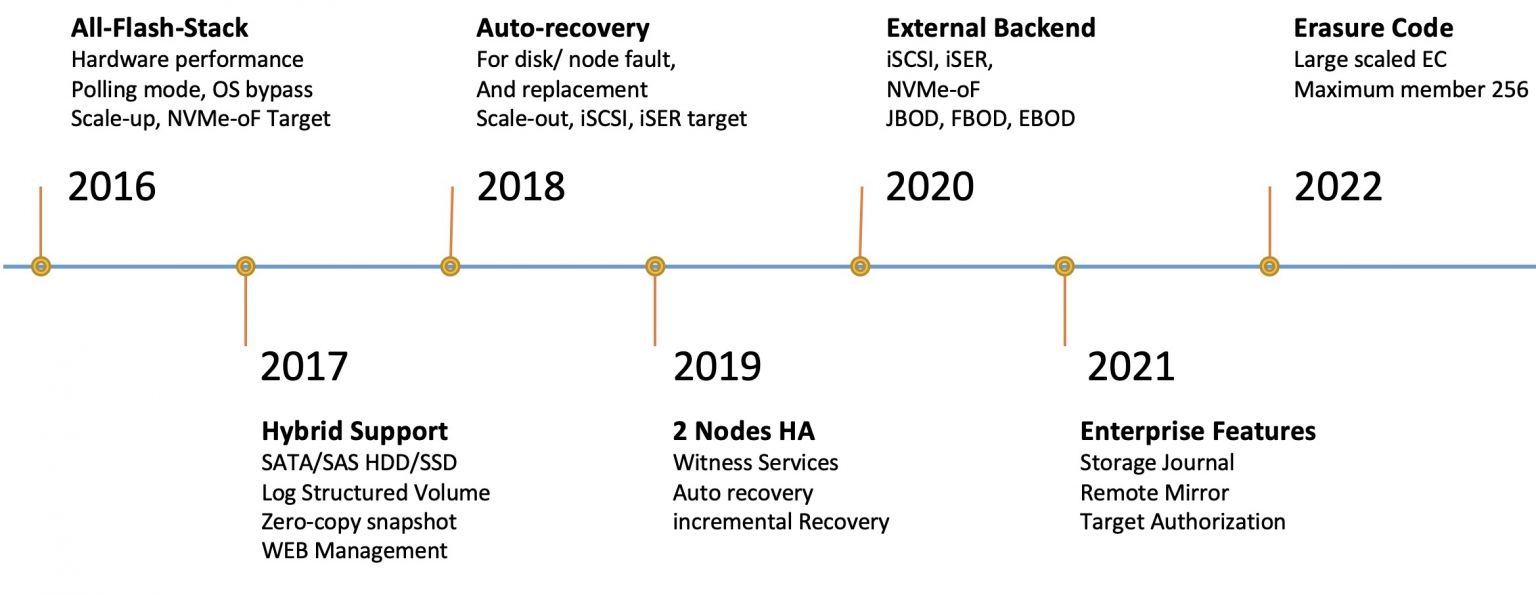 All-Flash-Stack
Hardware performance
Polling mode, OS bypass
Scale-up, NVMe-oF Target

2016

Auto-recovery
For disk/ node fault,
And replacement
Scale-out, iSCSI, iSER target

2018

External Backend
iSCSI, iSER,
NVMe-oF
JBOD, FBOD, EBOD

2020

Erasure Code
Large scaled EC
Maximum member 256

2022

2017

Hybrid Support
SATA/SAS HDD/SSD
Log Structured Volume
Zero-copy snapshot
WEB Management

2019

2 Nodes HA
Witness Services
Auto recovery
incremental Recovery

2021

Enterprise Features
Storage Journal
Remote Mirror
Target Authorization